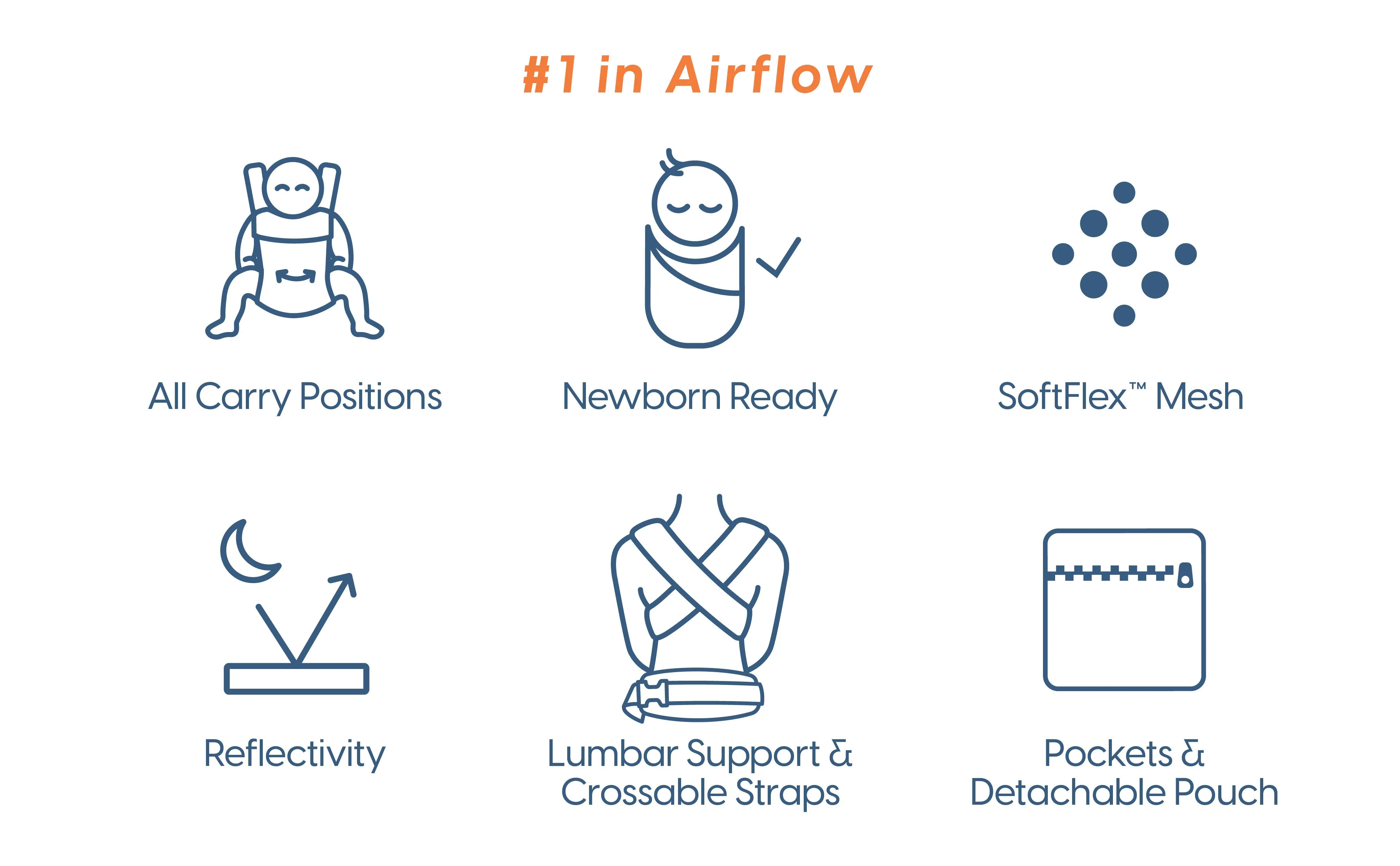 #1 in Airflow

All Carry Positions

Newborn Ready

SoftFlex™ Mesh

Reflectivity

Lumbar Support & Crossable Straps

Pockets & Detachable Pouch